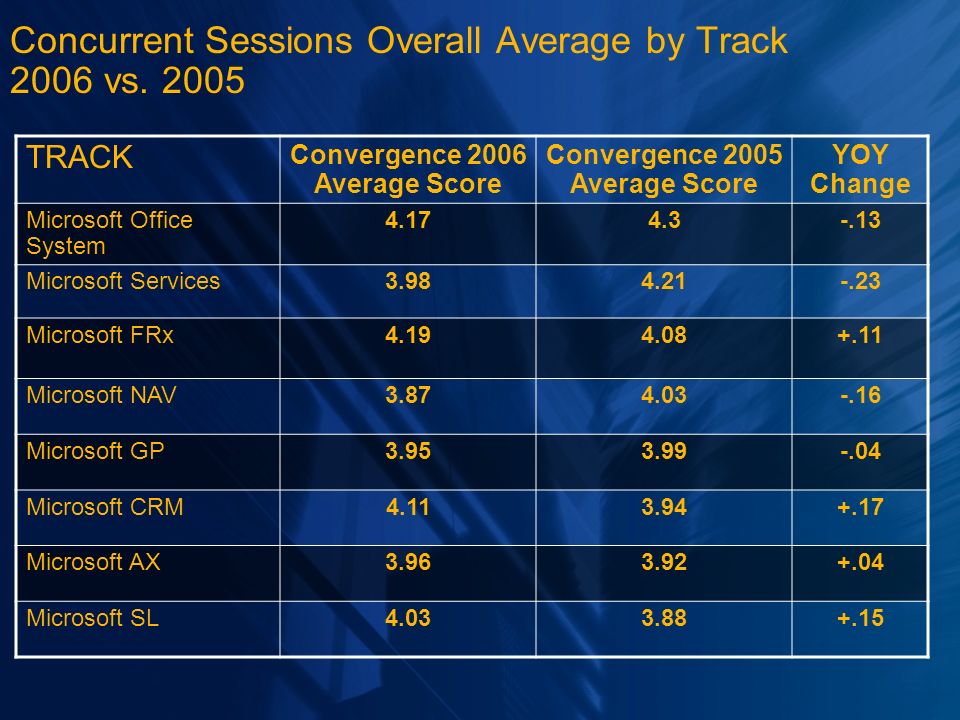 Concurrent Sessions Overall Average by Track 2006 vs. 2005

| TRACK | Convergence 2006 Average Score | Convergence 2005 Average Score | YOY Change |
|---|---|---|---|
| Microsoft Office System | 4.17 | 4.3 | -.13 |
| Microsoft Services | 3.98 | 4.21 | -.23 |
| Microsoft FRx | 4.19 | 4.08 | +.11 |
| Microsoft NAV | 3.87 | 4.03 | -.16 |
| Microsoft GP | 3.95 | 3.99 | -.04 |
| Microsoft CRM | 4.11 | 3.94 | +.17 |
| Microsoft AX | 3.96 | 3.92 | +.04 |
| Microsoft SL | 4.03 | 3.88 | +.15 |